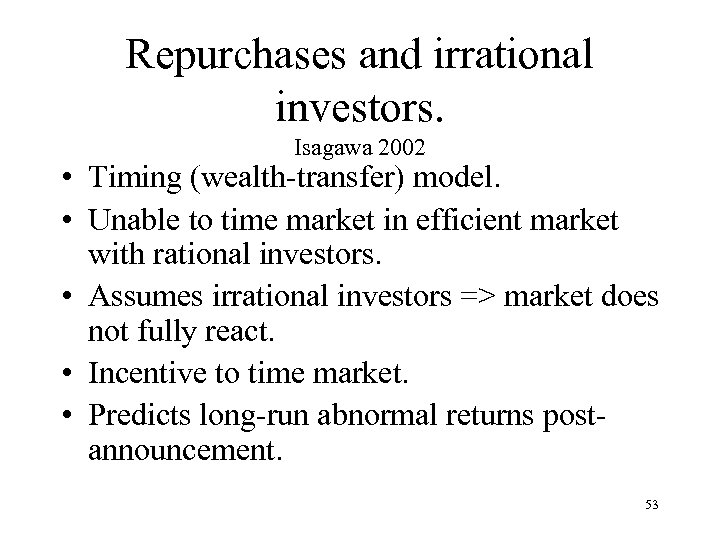 Repurchases and irrational investors.
Isagawa 2002

• Timing (wealth-transfer) model.
• Unable to time market in efficient market with rational investors.
• Assumes irrational investors => market does not fully react.
• Incentive to time market.
• Predicts long-run abnormal returns post-announcement.

53